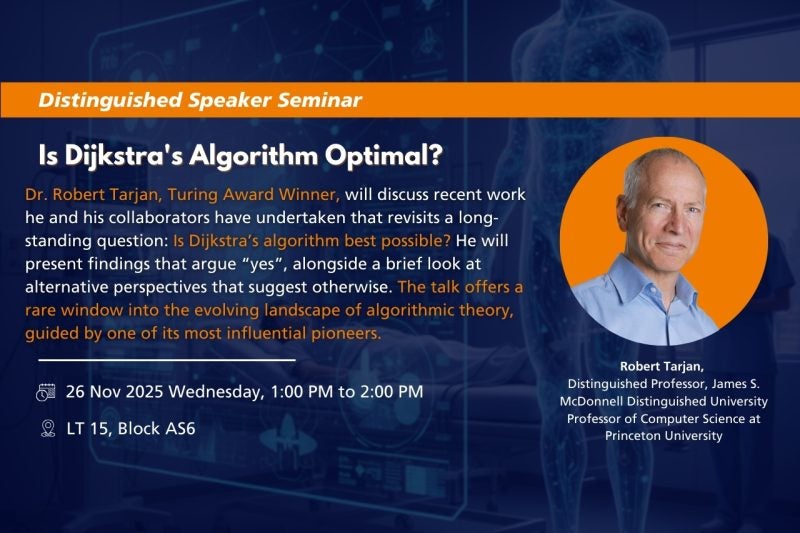 Distinguished Speaker Seminar

Is Dijkstra's Algorithm Optimal?

Dr. Robert Tarjan, Turing Award Winner, will discuss recent work he and his collaborators have undertaken that revisits a long-standing question: Is Dijkstra's algorithm best possible? He will present findings that argue "yes", alongside a brief look at alternative perspectives that suggest otherwise. The talk offers a rare window into the evolving landscape of algorithmic theory, guided by one of its most influential pioneers.

26 Nov 2025 Wednesday, 1:00 PM to 2:00 PM

LT 15, Block AS6

Robert Tarjan,
Distinguished Professor, James S. McDonnell Distinguished University Professor of Computer Science at Princeton University